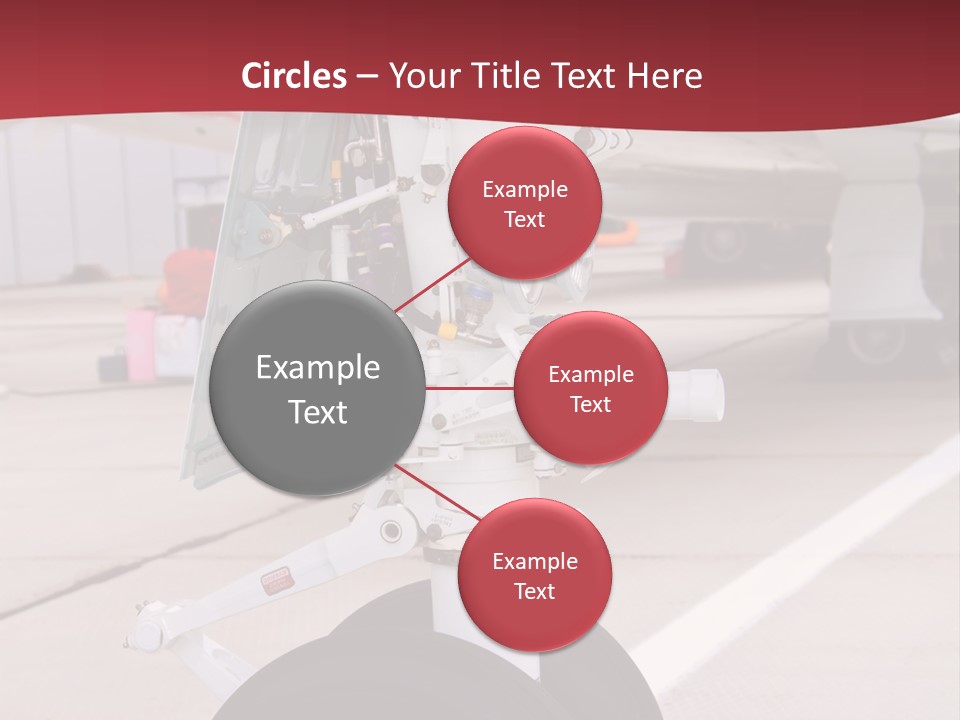 Circles – Your Title Text Here

Example Text

Example Text

Example Text

Example Text